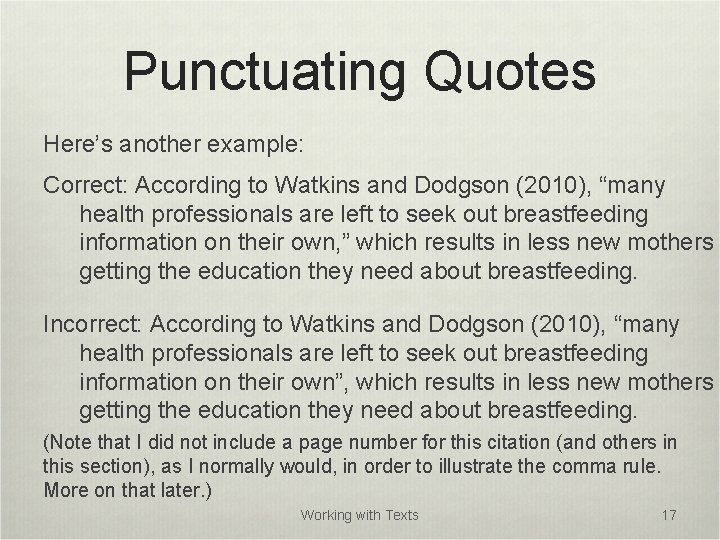 Punctuating Quotes

Here’s another example:

Correct: According to Watkins and Dodgson (2010), “many health professionals are left to seek out breastfeeding information on their own,” which results in less new mothers getting the education they need about breastfeeding.

Incorrect: According to Watkins and Dodgson (2010), “many health professionals are left to seek out breastfeeding information on their own”, which results in less new mothers getting the education they need about breastfeeding.

(Note that I did not include a page number for this citation (and others in this section), as I normally would, in order to illustrate the comma rule. More on that later.)

Working with Texts

17